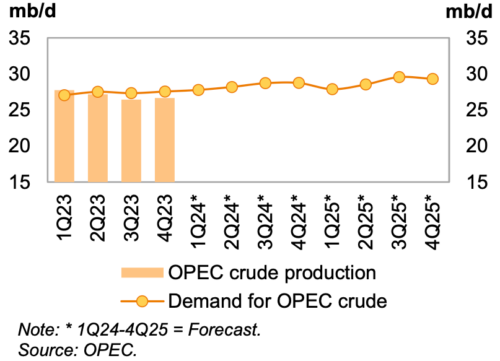 mb/d
35
30
25
20
15

mb/d
35
30
25
20
15

1Q23
2Q23
3Q23
4Q23
1Q24*
2Q24*
3Q24*
4Q24*
1Q25*
2Q25*
3Q25*
4Q25*

OPEC crude production
Demand for OPEC crude

Note: * 1Q24-4Q25 = Forecast.
Source: OPEC.